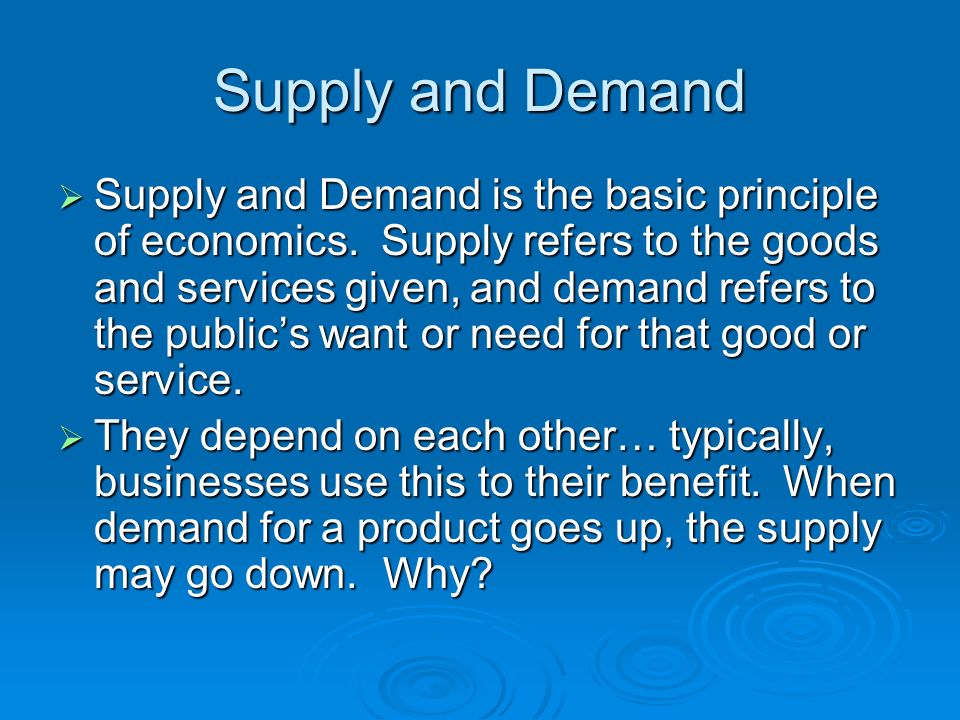 Supply and Demand

➢ Supply and Demand is the basic principle of economics.  Supply refers to the goods and services given, and demand refers to the public's want or need for that good or service.

➢ They depend on each other… typically, businesses use this to their benefit.  When demand for a product goes up, the supply may go down.  Why?